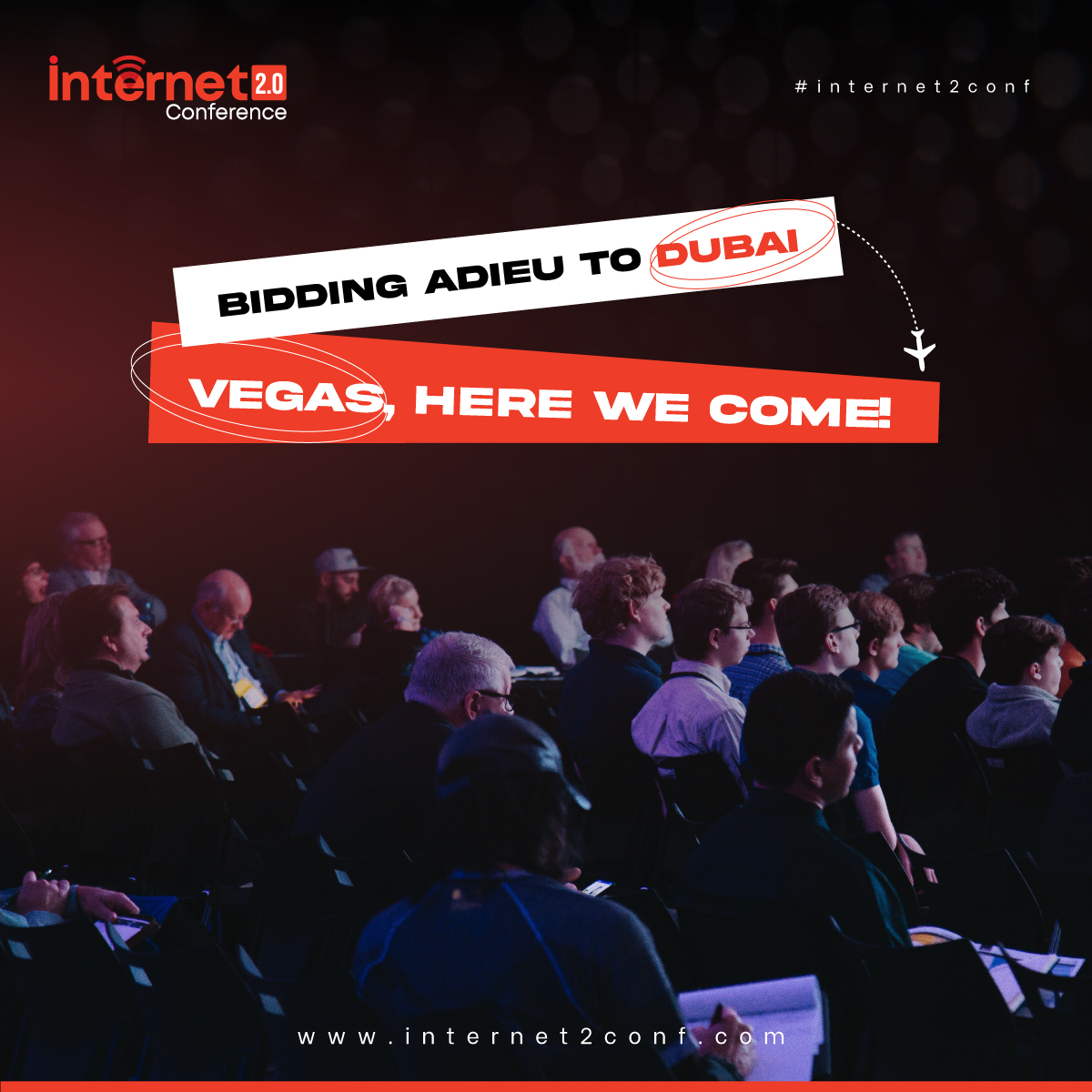 internet 2.0 Conference

#internet2conf

BIDDING ADIEU TO DUBAI

VEGAS, HERE WE COME!

www.internet2conf.com